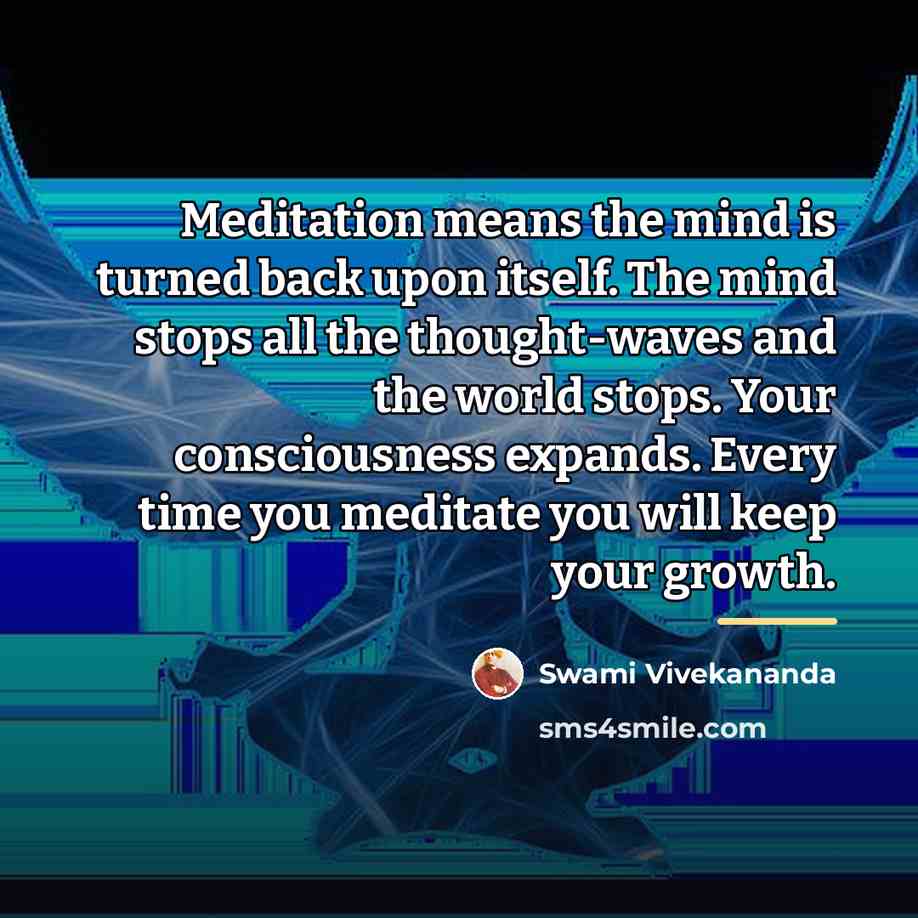 Meditation means the mind is turned back upon itself. The mind stops all the thought-waves and the world stops. Your consciousness expands. Every time you meditate you will keep your growth.

Swami Vivekananda

sms4smile.com